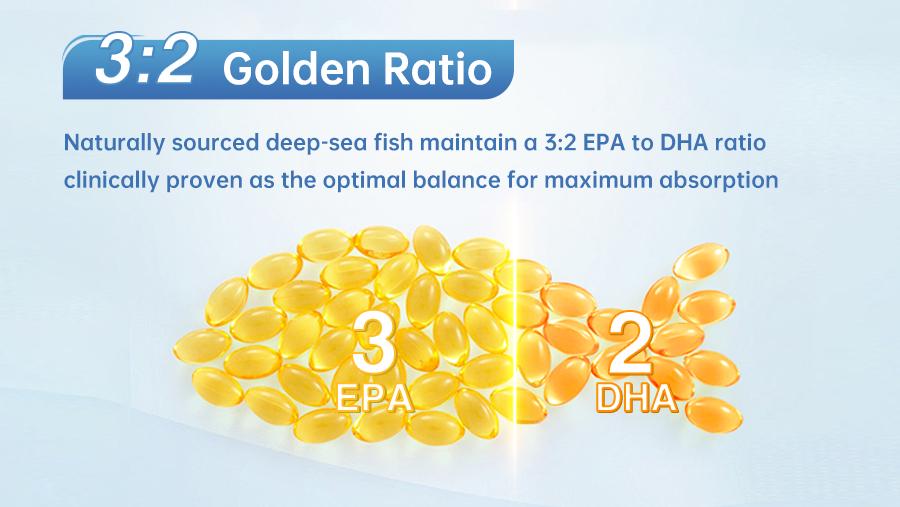 3:2 Golden Ratio

Naturally sourced deep-sea fish maintain a 3:2 EPA to DHA ratio clinically proven as the optimal balance for maximum absorption

3
EPA

2
DHA